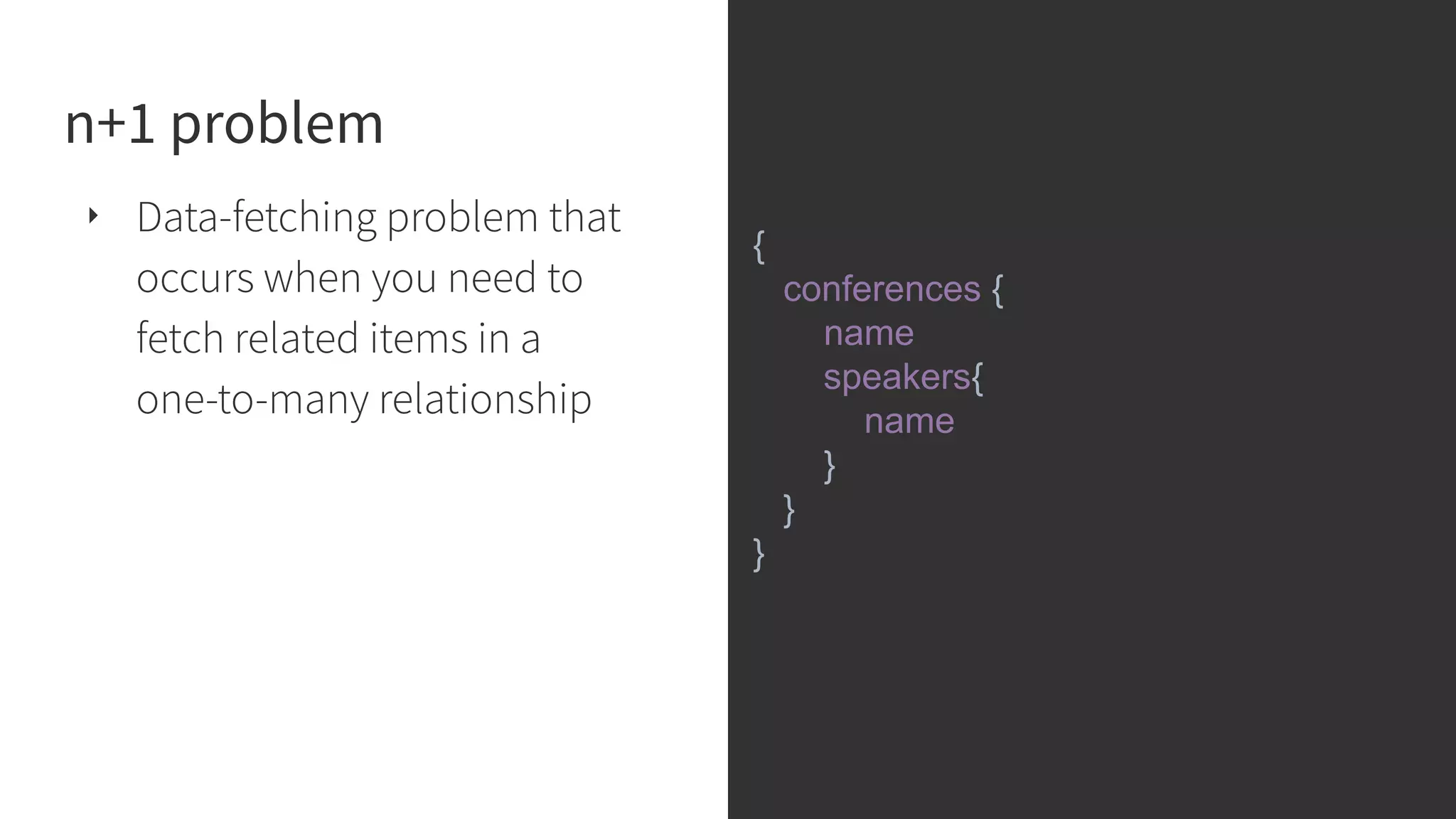 n+1 problem

‣ Data-fetching problem that occurs when you need to fetch related items in a one-to-many relationship

{
  conferences {
    name
    speakers{
      name
    }
  }
}